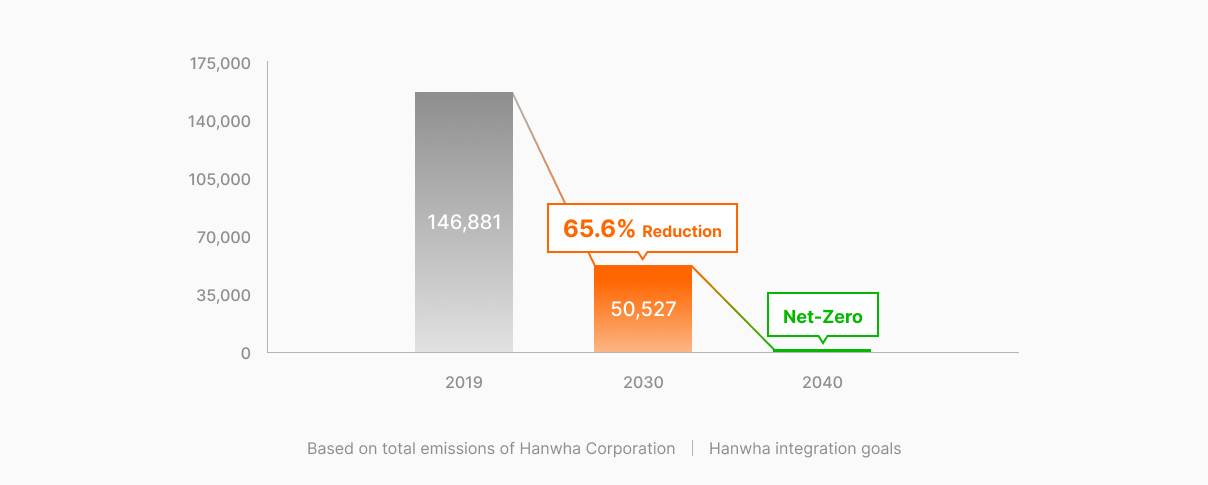 175,000
140,000
105,000
70,000
35,000
0

146,881
65.6% Reduction
50,527
Net-Zero

2019
2030
2040

Based on total emissions of Hanwha Corporation | Hanwha integration goals